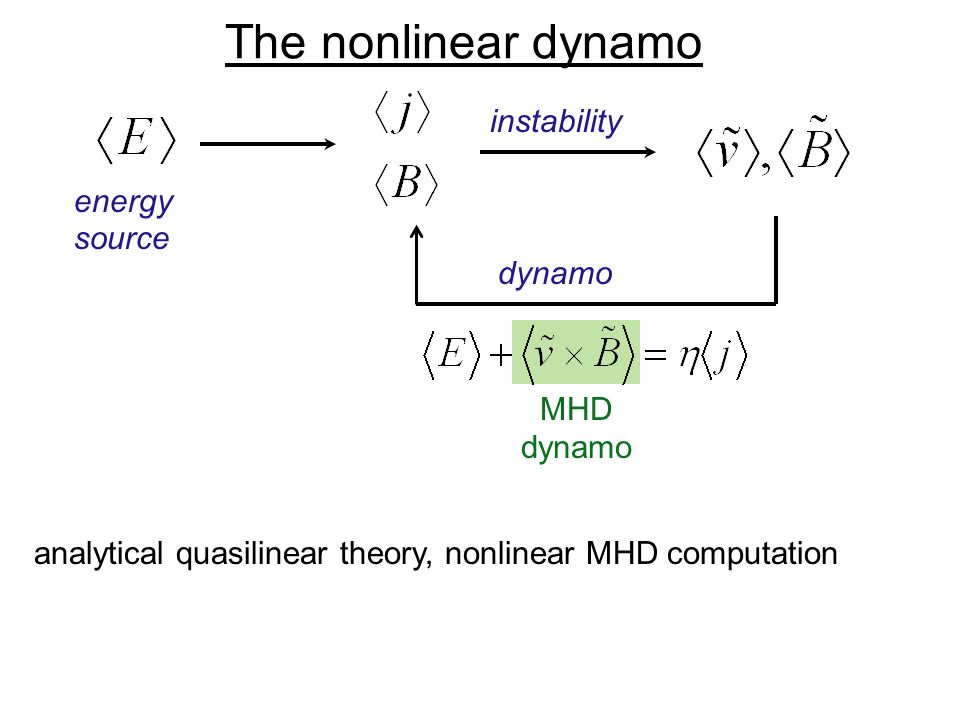 The nonlinear dynamo

$\langle E \rangle$

energy source

$\langle j \rangle$

$\langle B \rangle$

instability

$\langle \tilde{v} \rangle, \langle \tilde{B} \rangle$

dynamo

$\langle E \rangle + \langle \tilde{v} \times \tilde{B} \rangle = \eta \langle j \rangle$

MHD dynamo

analytical quasilinear theory, nonlinear MHD computation